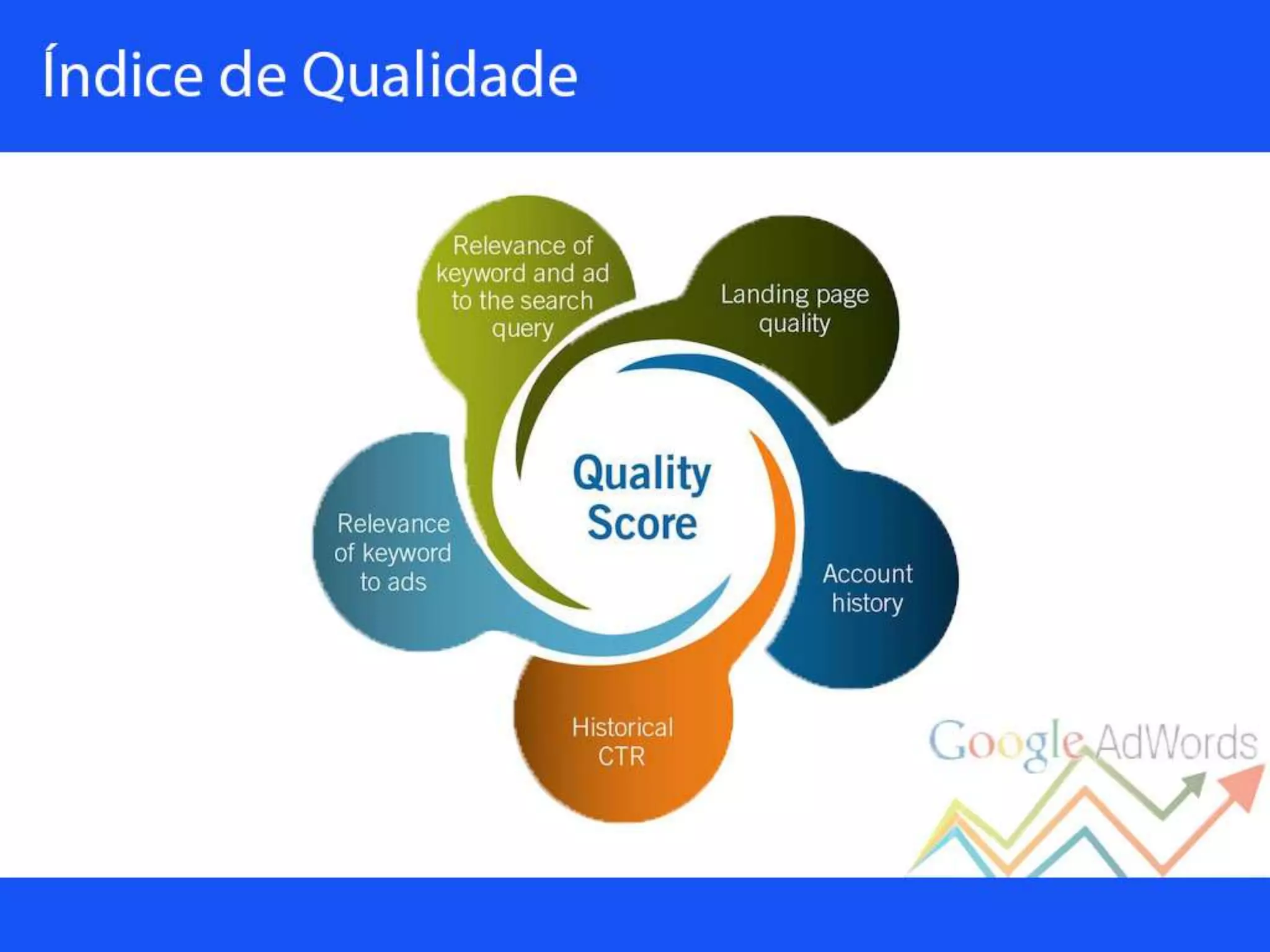 Índice de Qualidade

Relevance of keyword and ad to the search query

Landing page quality

Quality Score

Relevance of keyword to ads

Account history

Historical CTR

Google AdWords